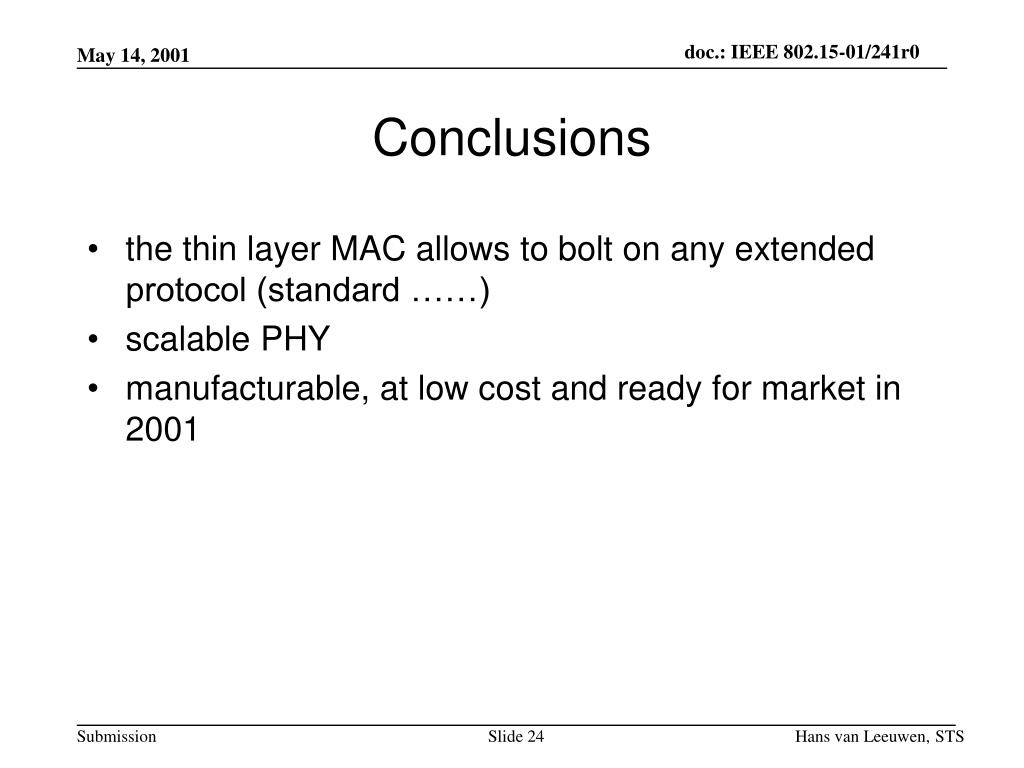 May 14, 2001

doc.: IEEE 802.15-01/241r0

Conclusions

• the thin layer MAC allows to bolt on any extended protocol (standard ……)
• scalable PHY
• manufacturable, at low cost and ready for market in 2001

Submission

Slide 24

Hans van Leeuwen, STS